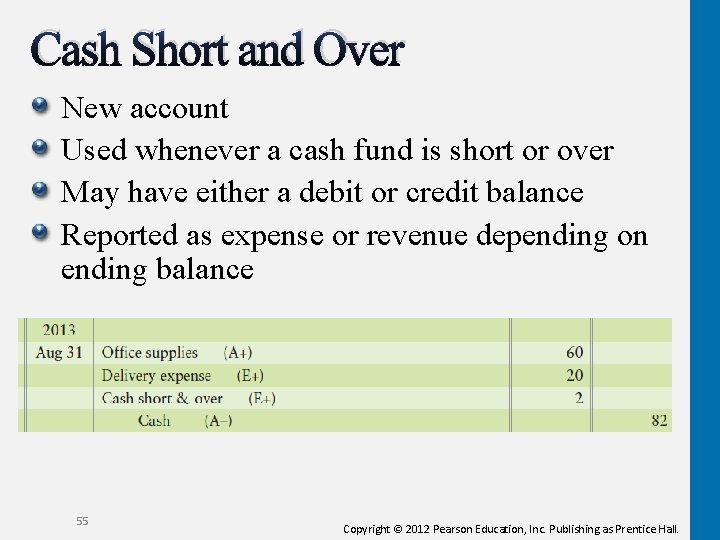 Cash Short and Over

New account

Used whenever a cash fund is short or over

May have either a debit or credit balance

Reported as expense or revenue depending on ending balance

| 2013 | | | |
|---|---|---|---|
| Aug 31 | Office supplies (A+) | 60 | |
| | Delivery expense (E+) | 20 | |
| | Cash short & over (E+) | 2 | |
| | Cash (A–) | | 82 |

55

Copyright © 2012 Pearson Education, Inc. Publishing as Prentice Hall.